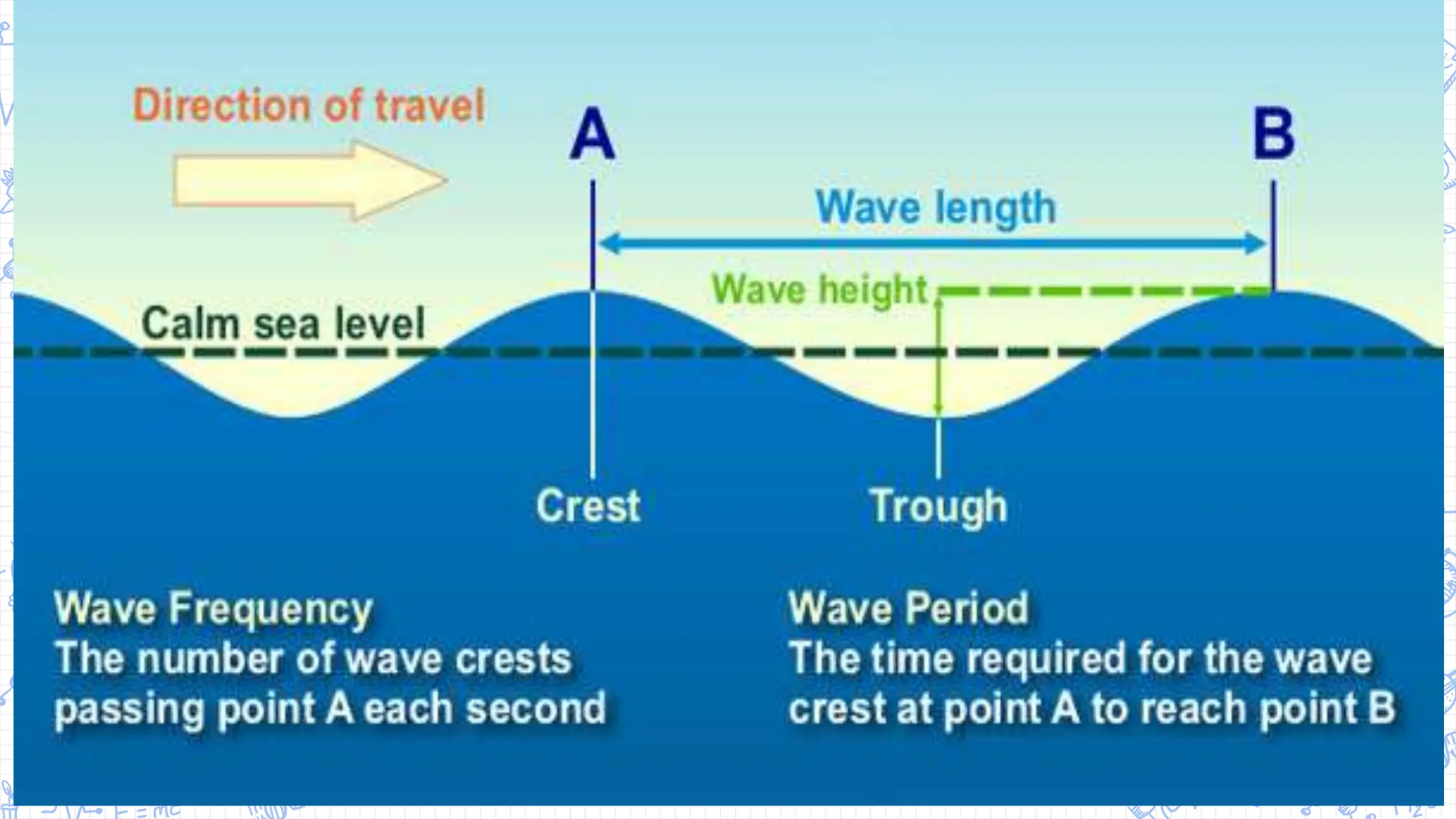 Direction of travel

A

B

Wave length

Wave height

Calm sea level

Crest

Trough

Wave Frequency
The number of wave crests passing point A each second

Wave Period
The time required for the wave crest at point A to reach point B